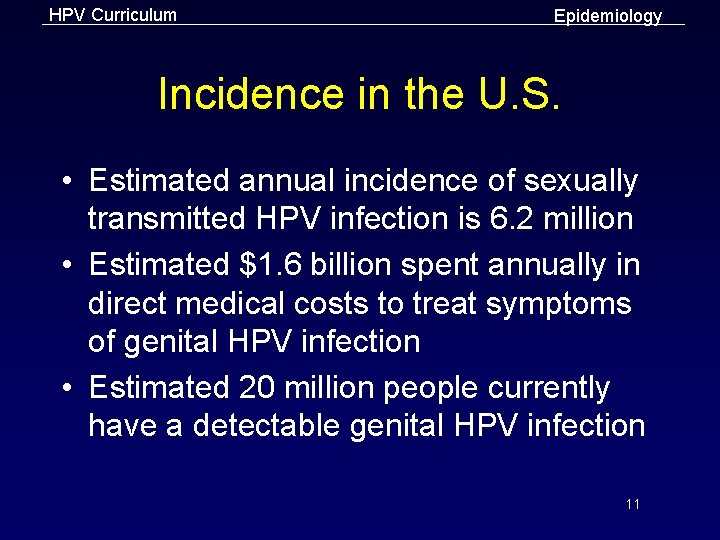 HPV Curriculum

Epidemiology

Incidence in the U.S.

• Estimated annual incidence of sexually transmitted HPV infection is 6.2 million
• Estimated \$1.6 billion spent annually in direct medical costs to treat symptoms of genital HPV infection
• Estimated 20 million people currently have a detectable genital HPV infection

11